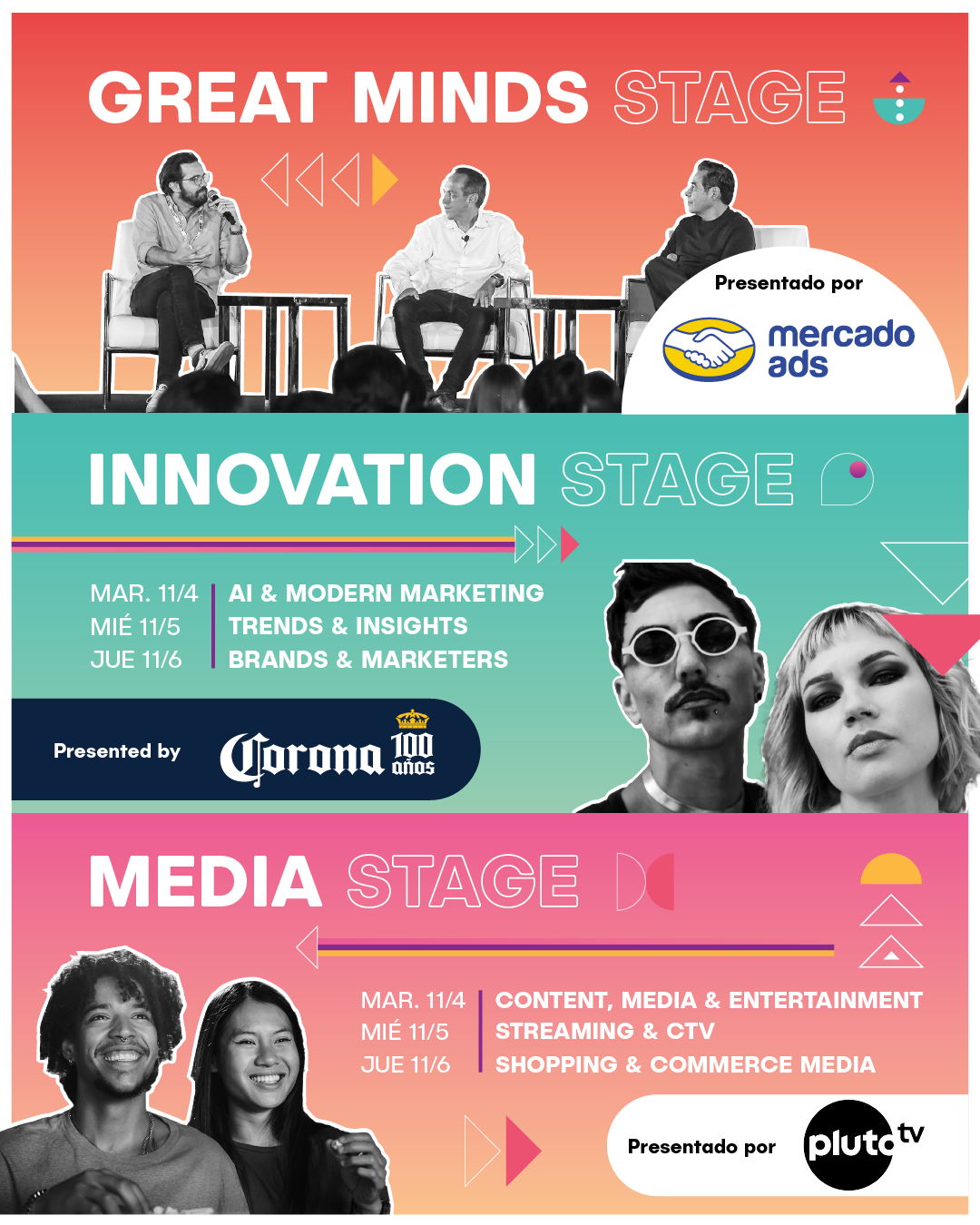 GREAT MINDS STAGE

Presentado por

mercado ads

INNOVATION STAGE

MAR. 11/4 | AI & MODERN MARKETING
MIÉ 11/5 | TRENDS & INSIGHTS
JUE 11/6 | BRANDS & MARKETERS

Presented by Corona 100 años

MEDIA STAGE

MAR. 11/4 | CONTENT, MEDIA & ENTERTAINMENT
MIÉ 11/5 | STREAMING & CTV
JUE 11/6 | SHOPPING & COMMERCE MEDIA

Presentado por pluto tv